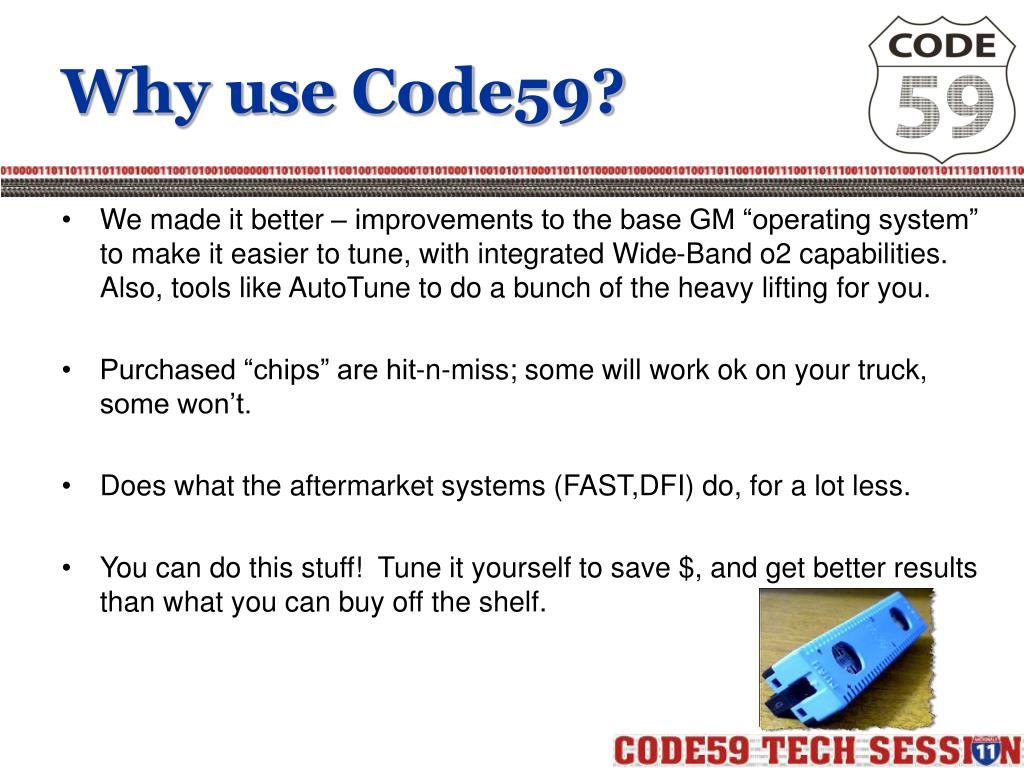 Why use Code59?

CODE 59

- We made it better – improvements to the base GM “operating system” to make it easier to tune, with integrated Wide-Band o2 capabilities. Also, tools like AutoTune to do a bunch of the heavy lifting for you.

- Purchased “chips” are hit-n-miss; some will work ok on your truck, some won’t.

- Does what the aftermarket systems (FAST,DFI) do, for a lot less.

- You can do this stuff! Tune it yourself to save $, and get better results than what you can buy off the shelf.

CODE59 TECH SESSION 11